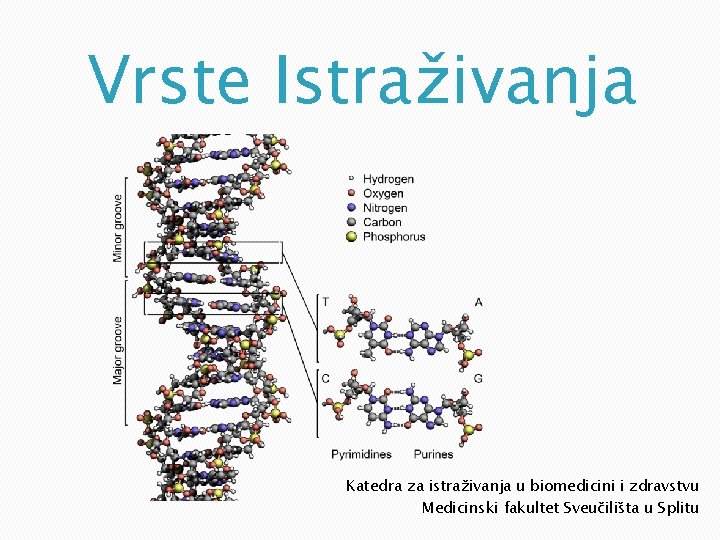 Vrste Istraživanja

Minor groove
Major groove

Hydrogen
Oxygen
Nitrogen
Carbon
Phosphorus

T
A
C
G

Pyrimidines
Purines

Katedra za istraživanja u biomedicini i zdravstvu
Medicinski fakultet Sveučilišta u Splitu